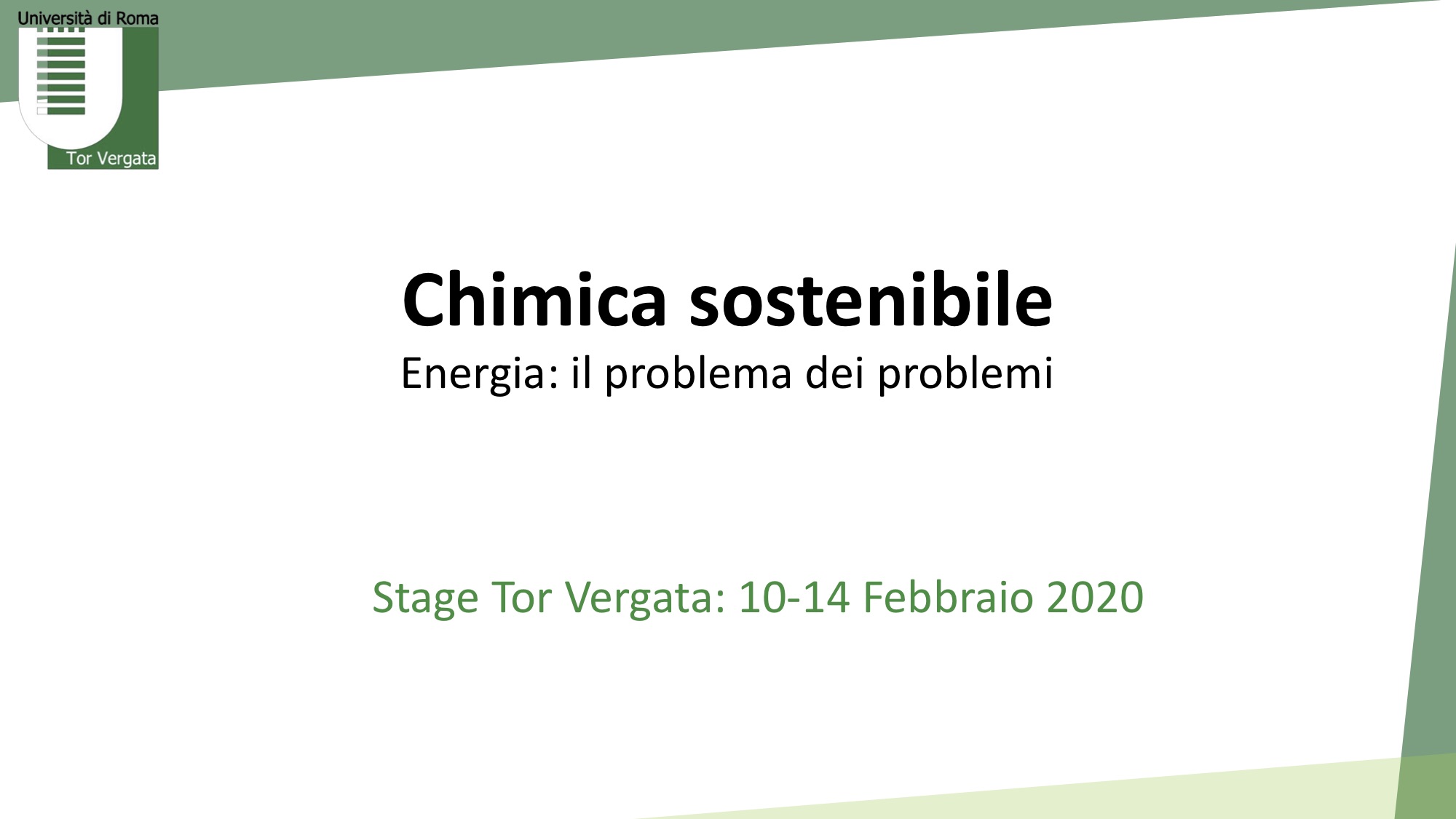 Università di Roma
Tor Vergata

Chimica sostenibile
Energia: il problema dei problemi

Stage Tor Vergata: 10-14 Febbraio 2020